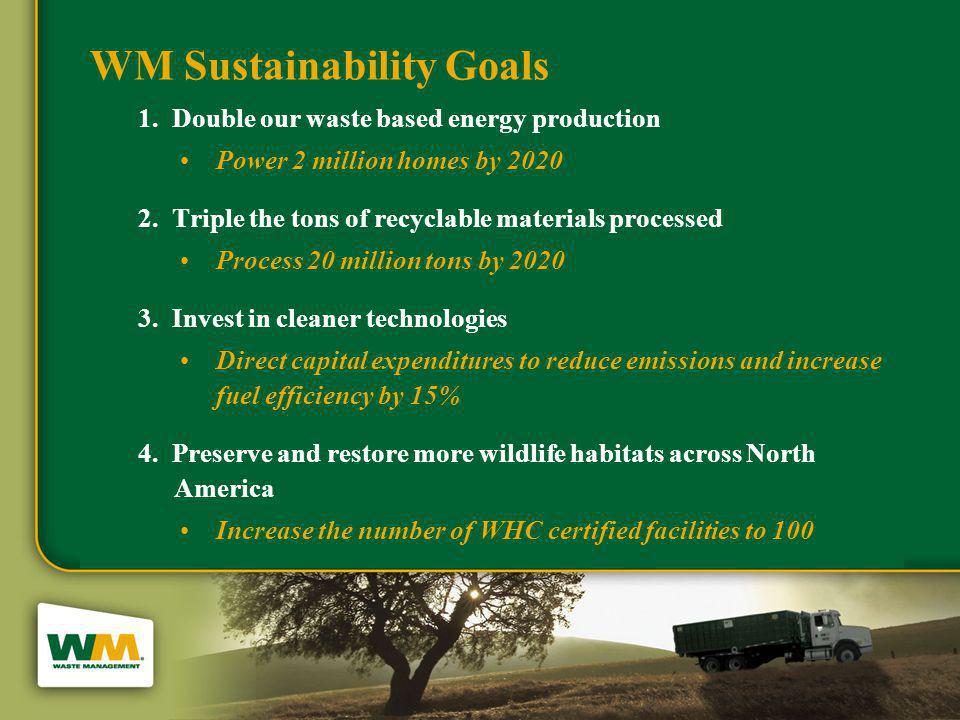 WM Sustainability Goals

1. Double our waste based energy production
• Power 2 million homes by 2020

2. Triple the tons of recyclable materials processed
• Process 20 million tons by 2020

3. Invest in cleaner technologies
• Direct capital expenditures to reduce emissions and increase fuel efficiency by 15%

4. Preserve and restore more wildlife habitats across North America
• Increase the number of WHC certified facilities to 100

WM
WASTE MANAGEMENT